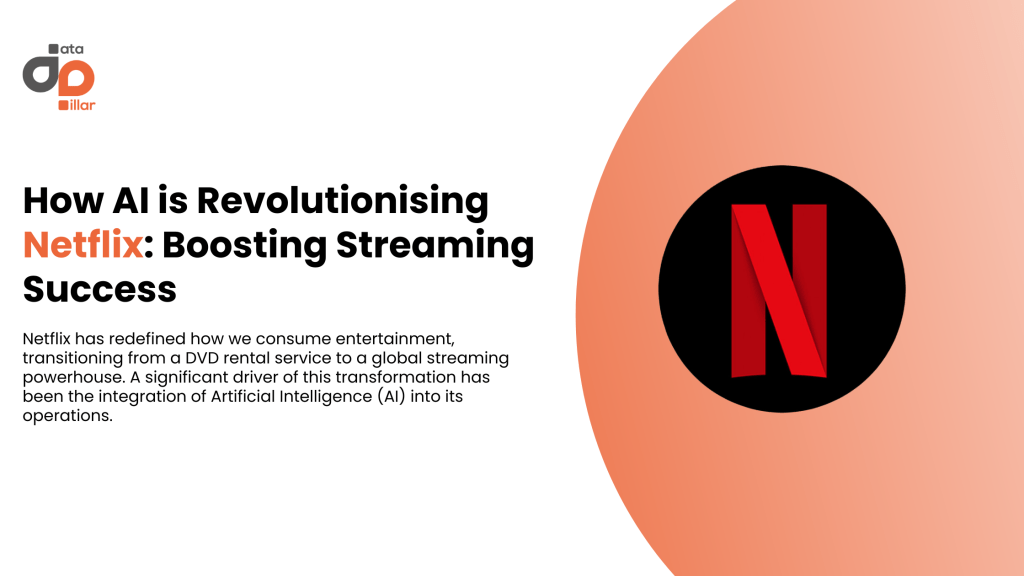 ata
illar

How AI is Revolutionising Netflix: Boosting Streaming Success

Netflix has redefined how we consume entertainment, transitioning from a DVD rental service to a global streaming powerhouse. A significant driver of this transformation has been the integration of Artificial Intelligence (AI) into its operations.